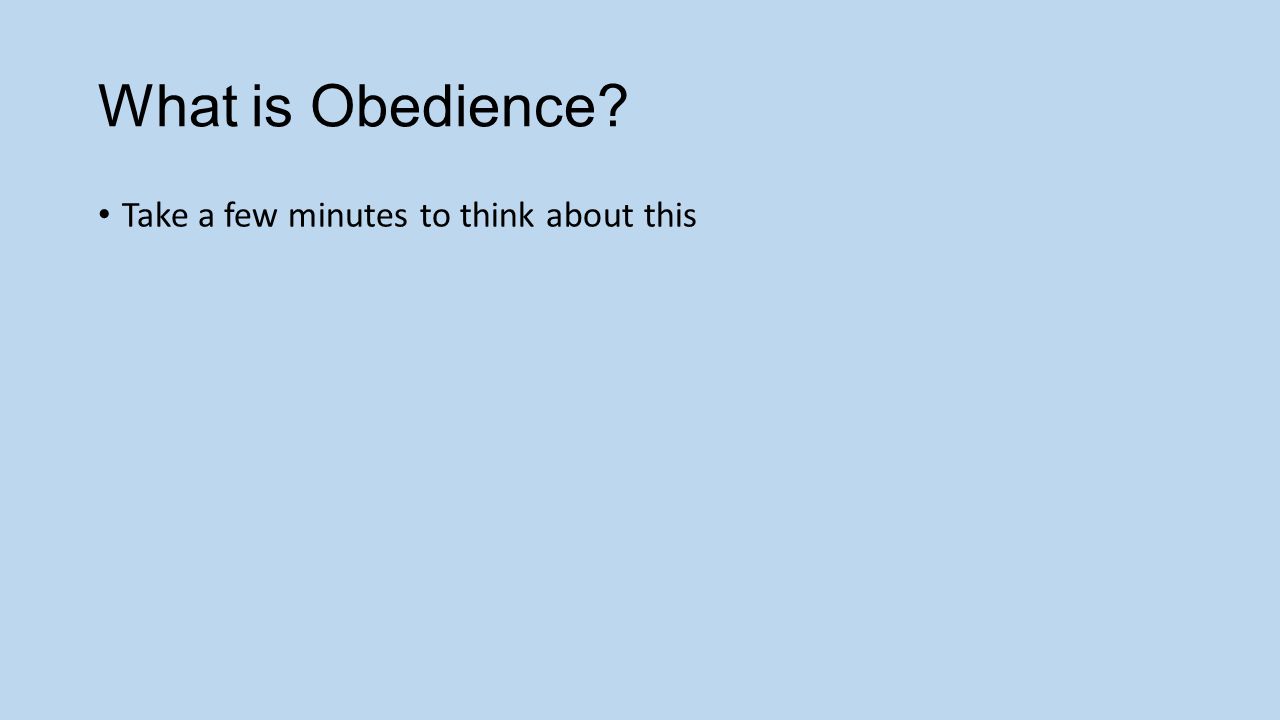 What is Obedience?

• Take a few minutes to think about this